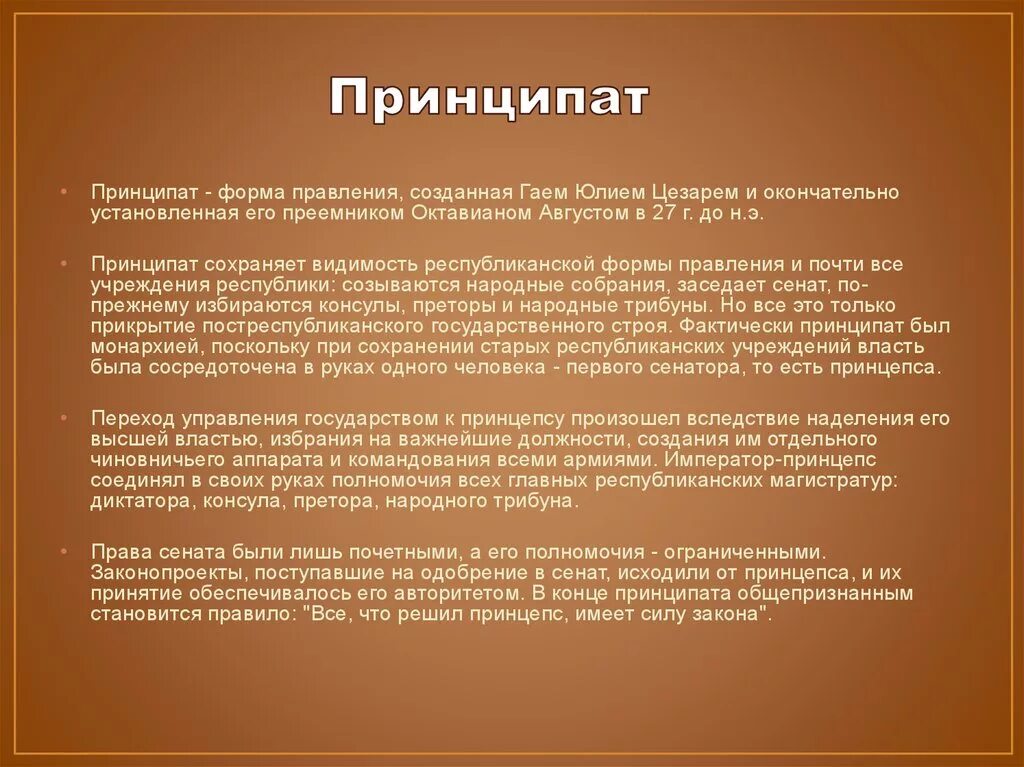 Принципат

• Принципат - форма правления, созданная Гаем Юлием Цезарем и окончательно установленная его преемником Октавианом Августом в 27 г. до н.э.

• Принципат сохраняет видимость республиканской формы правления и почти все учреждения республики: созываются народные собрания, заседает сенат, по-прежнему избираются консулы, преторы и народные трибуны. Но все это только прикрытие постреспубликанского государственного строя. Фактически принципат был монархией, поскольку при сохранении старых республиканских учреждений власть была сосредоточена в руках одного человека - первого сенатора, то есть принцепса.

• Переход управления государством к принцепсу произошел вследствие наделения его высшей властью, избрания на важнейшие должности, создания им отдельного чиновничьего аппарата и командования всеми армиями. Император-принцепс соединял в своих руках полномочия всех главных республиканских магистратур: диктатора, консула, претора, народного трибуна.

• Права сената были лишь почетными, а его полномочия - ограниченными. Законопроекты, поступавшие на одобрение в сенат, исходили от принцепса, и их принятие обеспечивалось его авторитетом. В конце принципата общепризнанным становится правило: "Все, что решил принцепс, имеет силу закона".